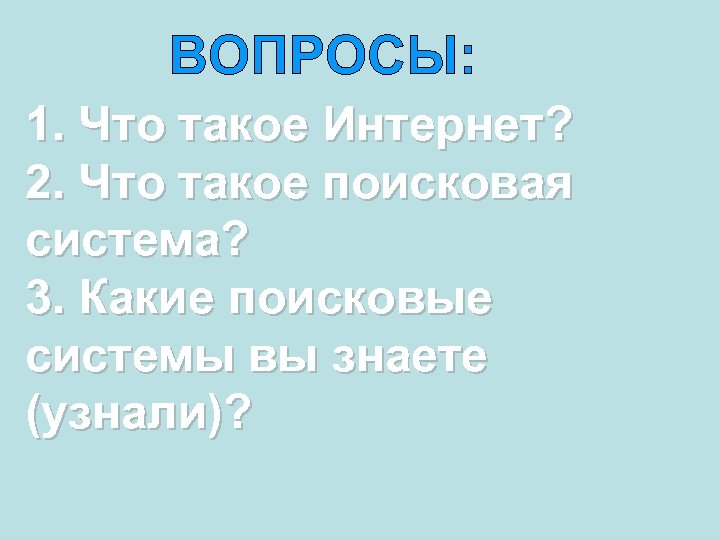 ВОПРОСЫ:

1. Что такое Интернет?
2. Что такое поисковая система?
3. Какие поисковые системы вы знаете (узнали)?